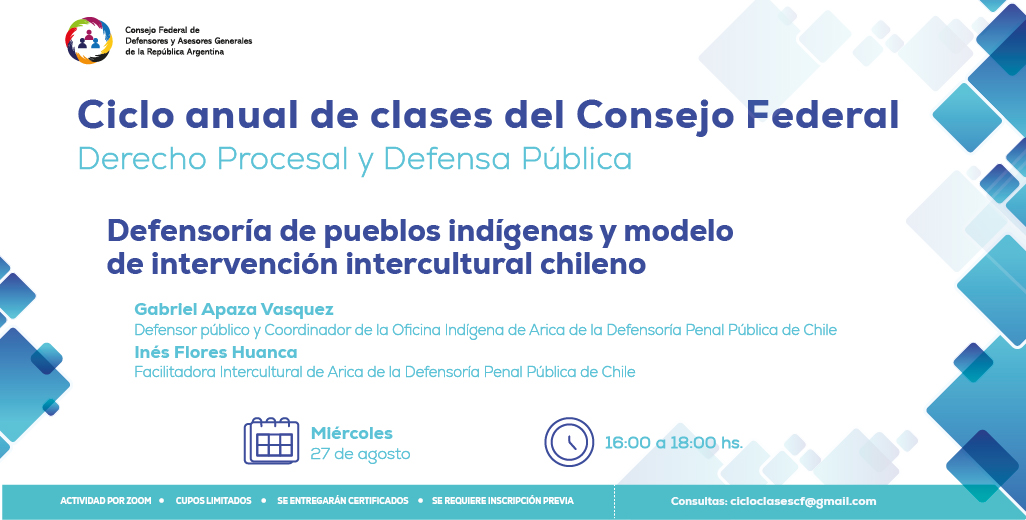 Consejo Federal de Defensores y Asesores Generales de la República Argentina

Ciclo anual de clases del Consejo Federal
Derecho Procesal y Defensa Pública

Defensoría de pueblos indígenas y modelo de intervención intercultural chileno

Gabriel Apaza Vasquez
Defensor público y Coordinador de la Oficina Indígena de Arica de la Defensoría Penal Pública de Chile
Inés Flores Huanca
Facilitadora Intercultural de Arica de la Defensoría Penal Pública de Chile

Miércoles
27 de agosto

16:00 a 18:00 hs.

ACTIVIDAD POR ZOOM • CUPOS LIMITADOS • SE ENTREGARÁN CERTIFICADOS • SE REQUIERE INSCRIPCIÓN PREVIA

Consultas: cicloclasescf@gmail.com